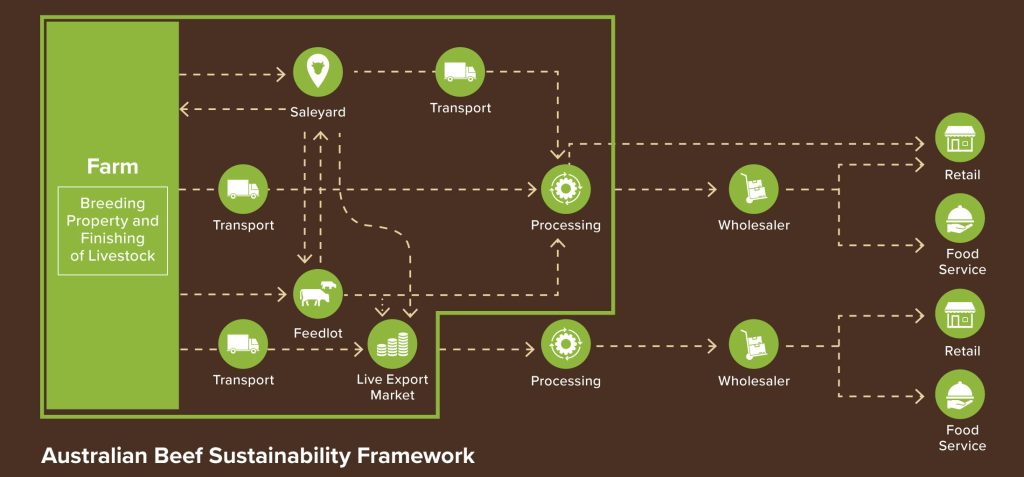 Farm

Breeding Property and Finishing of Livestock

Saleyard

Transport

Transport

Processing

Wholesaler

Retail

Food Service

Feedlot

Transport

Live Export Market

Processing

Wholesaler

Retail

Food Service

Australian Beef Sustainability Framework